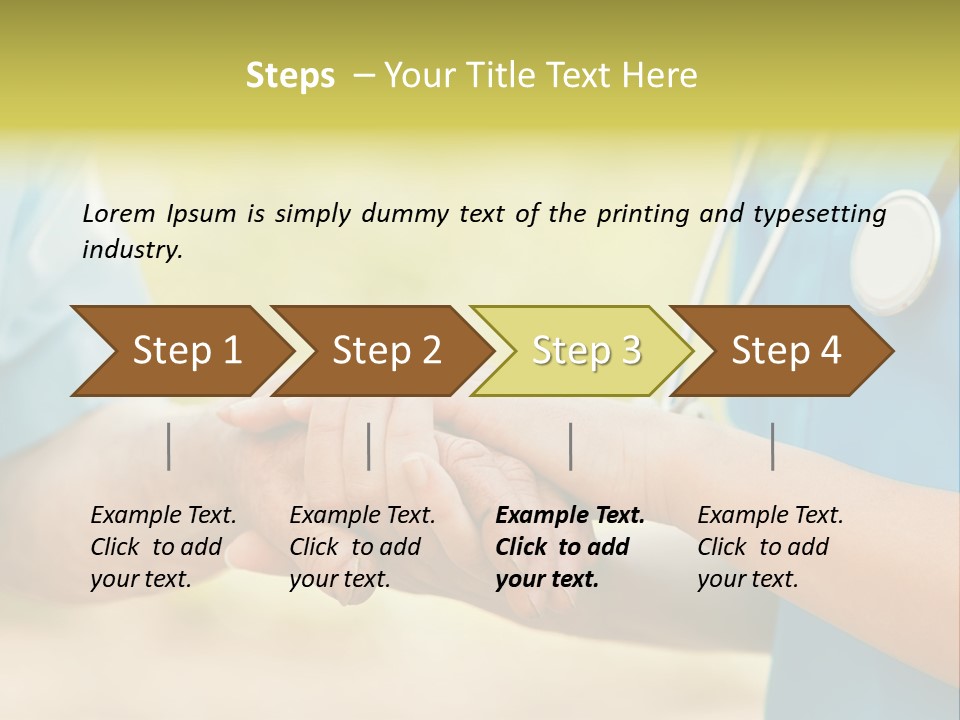 Steps – Your Title Text Here

Lorem Ipsum is simply dummy text of the printing and typesetting industry.

Step 1

Step 2

Step 3

Step 4

Example Text. Click to add your text.

Example Text. Click to add your text.

Example Text. Click to add your text.

Example Text. Click to add your text.